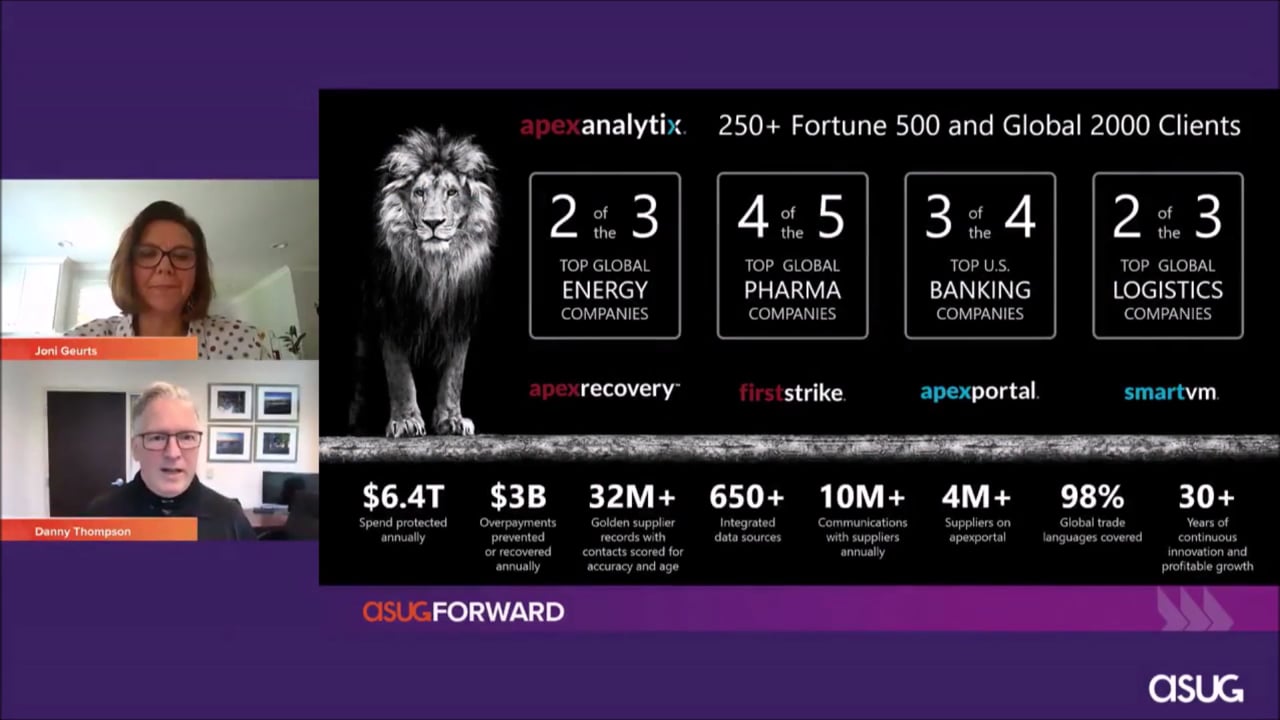 Joni Geurts

Danny Thompson

apexanalytix. 250+ Fortune 500 and Global 2000 Clients

2 of the 3 TOP GLOBAL ENERGY COMPANIES

4 of the 5 TOP GLOBAL PHARMA COMPANIES

3 of the 4 TOP U.S. BANKING COMPANIES

2 of the 3 TOP GLOBAL LOGISTICS COMPANIES

apexrecovery™

firststrike.

apexportal.

smartvm.

$6.4T Spend protected annually

$3B Overpayments prevented or recovered annually

32M+ Golden supplier records with contacts scored for accuracy and age

650+ Integrated data sources

10M+ Communications with suppliers annually

4M+ Suppliers on apexportal

98% Global trade languages covered

30+ Years of continuous innovation and profitable growth

ASUGFORWARD

ASUG